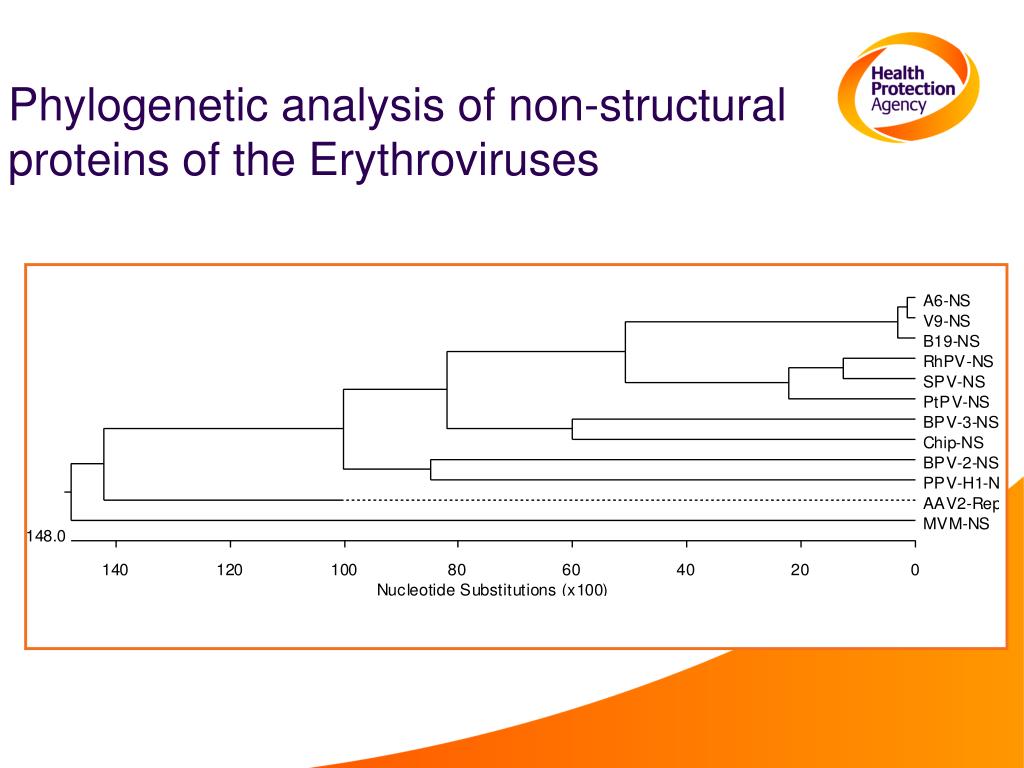 Phylogenetic analysis of non-structural proteins of the Erythroviruses

Health Protection Agency

A6-NS
V9-NS
B19-NS
RhPV-NS
SPV-NS
PtPV-NS
BPV-3-NS
Chip-NS
BPV-2-NS
PPV-H1-N
AAV2-Rep
MVM-NS

148.0

140 120 100 80 60 40 20 0
Nucleotide Substitutions (x100)